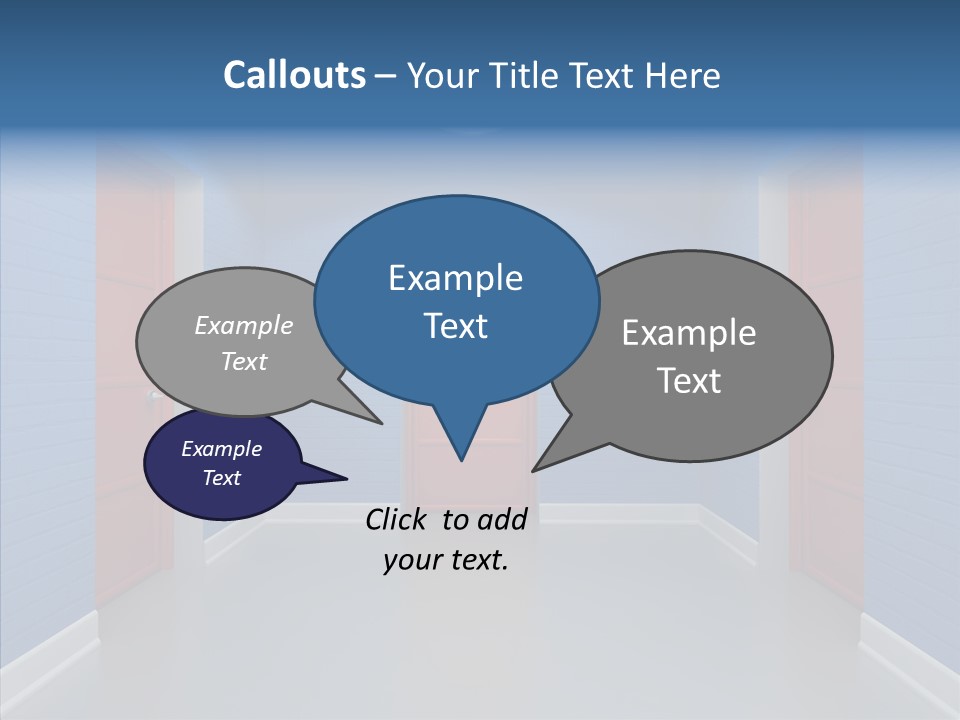 Callouts – Your Title Text Here

Example Text

Example Text

Example Text

Example Text

Click to add your text.